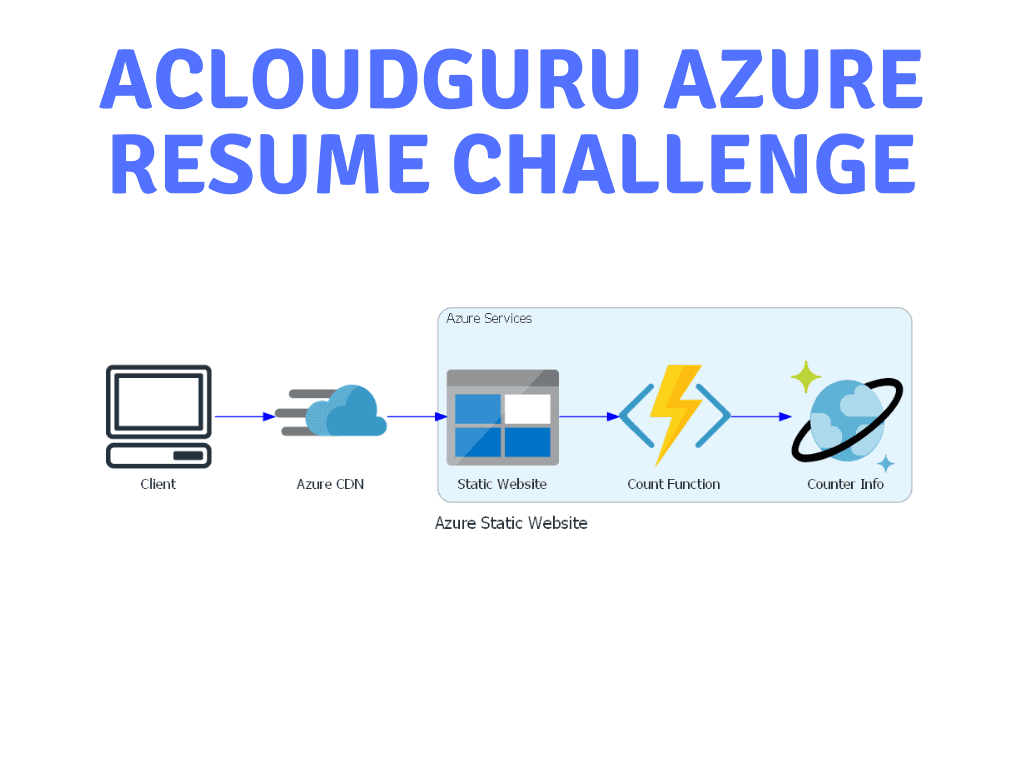 ACLOUDGURU AZURE RESUME CHALLENGE

Azure Services

Client

Azure CDN

Static Website

Count Function

Counter Info

Azure Static Website